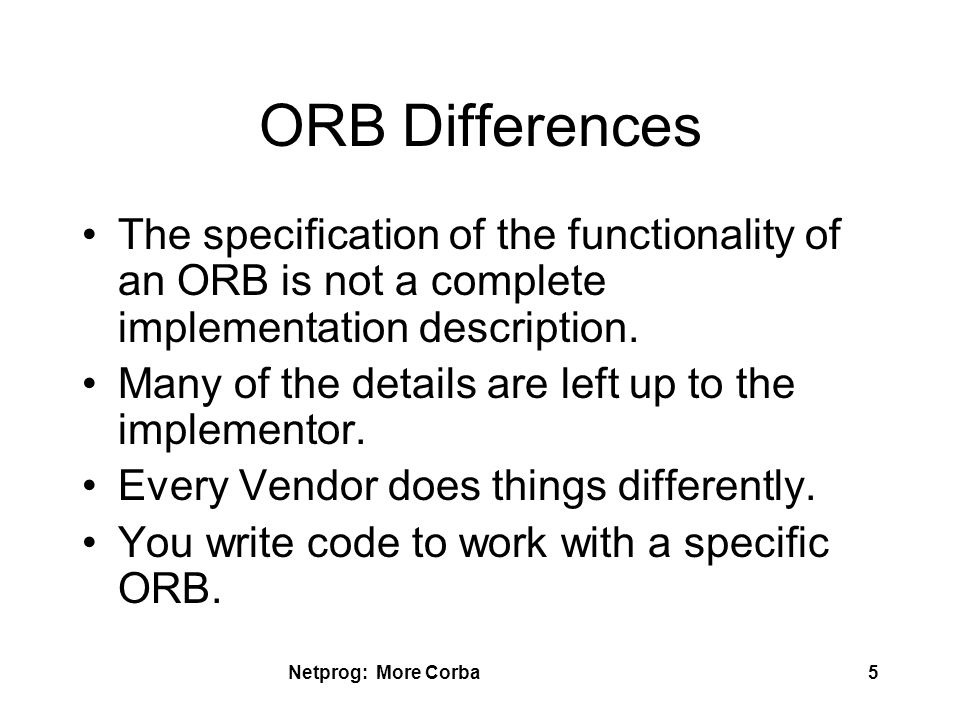 ORB Differences

• The specification of the functionality of an ORB is not a complete implementation description.

• Many of the details are left up to the implementor.

• Every Vendor does things differently.

• You write code to work with a specific ORB.

Netprog: More Corba

5